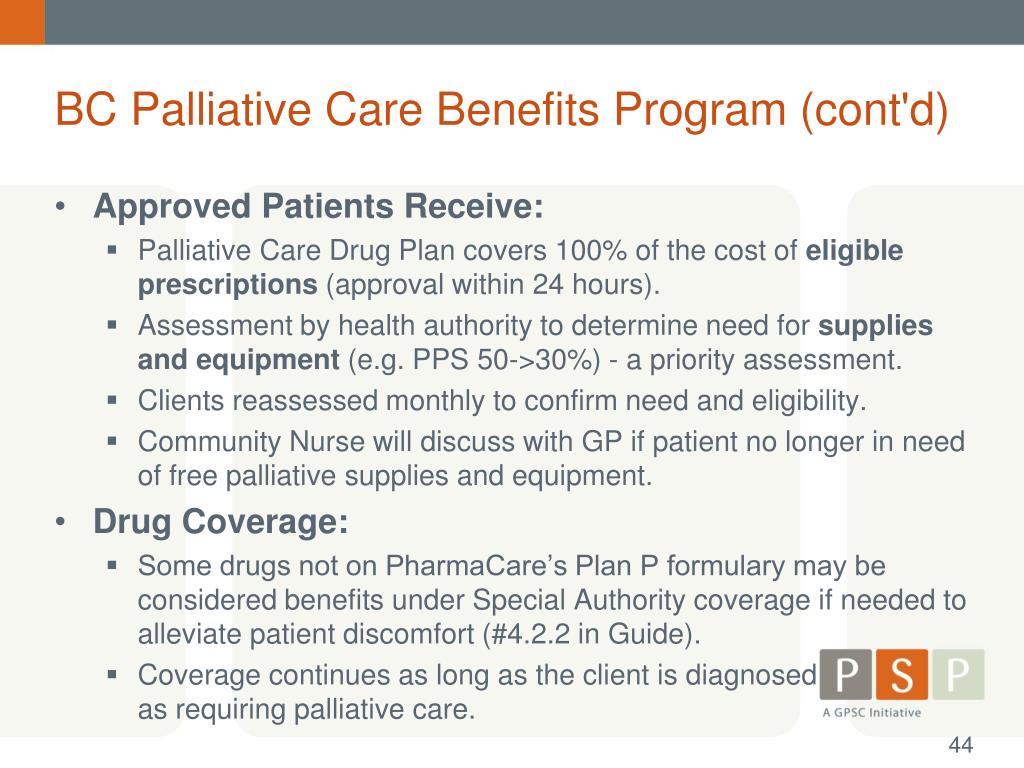 BC Palliative Care Benefits Program (cont'd)

• Approved Patients Receive:
  ▪ Palliative Care Drug Plan covers 100% of the cost of eligible prescriptions (approval within 24 hours).
  ▪ Assessment by health authority to determine need for supplies and equipment (e.g. PPS 50->30%) - a priority assessment.
  ▪ Clients reassessed monthly to confirm need and eligibility.
  ▪ Community Nurse will discuss with GP if patient no longer in need of free palliative supplies and equipment.
• Drug Coverage:
  ▪ Some drugs not on PharmaCare's Plan P formulary may be considered benefits under Special Authority coverage if needed to alleviate patient discomfort (#4.2.2 in Guide).
  ▪ Coverage continues as long as the client is diagnosed as requiring palliative care.

P S P
A GPSC Initiative

44